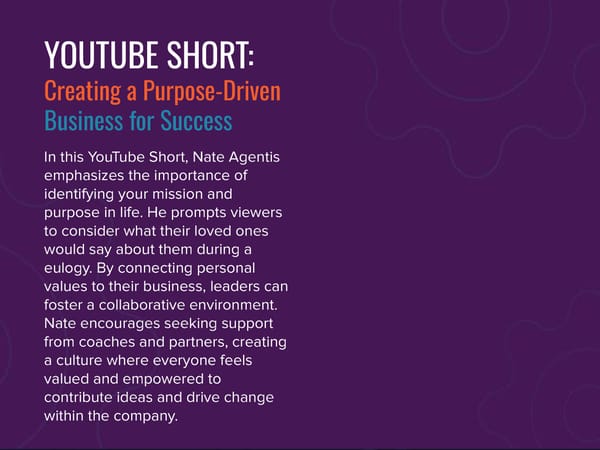 YOUTUBE SHORT:
Creating a Purpose-Driven Business for Success

In this YouTube Short, Nate Agentis emphasizes the importance of identifying your mission and purpose in life. He prompts viewers to consider what their loved ones would say about them during a eulogy. By connecting personal values to their business, leaders can foster a collaborative environment. Nate encourages seeking support from coaches and partners, creating a culture where everyone feels valued and empowered to contribute ideas and drive change within the company.